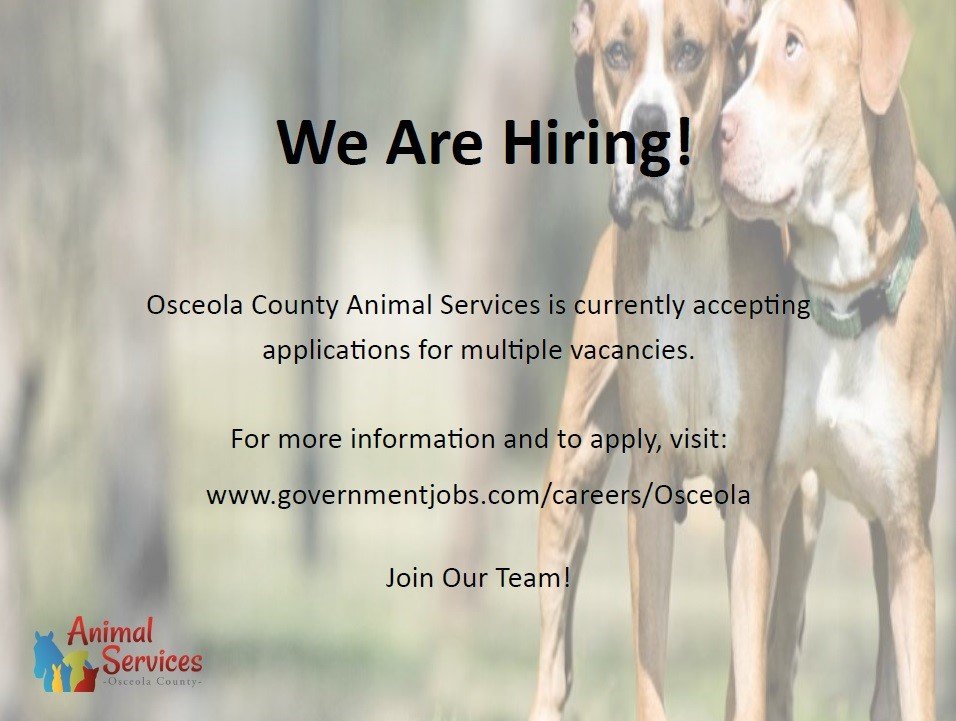 We Are Hiring!

Osceola County Animal Services is currently accepting applications for multiple vacancies.

For more information and to apply, visit:

www.governmentjobs.com/careers/Osceola

Join Our Team!

Animal Services
-Osceola County-